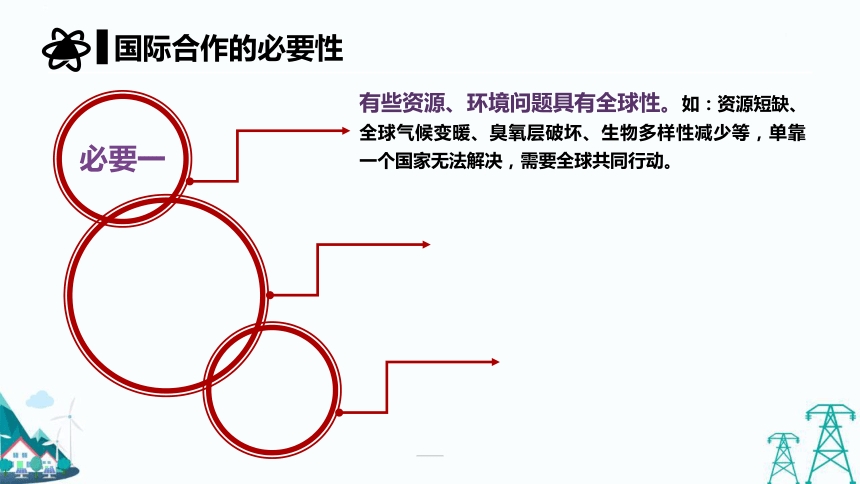 国际合作的必要性

必要一

有些资源、环境问题具有全球性。如：资源短缺、全球气候变暖、臭氧层破坏、生物多样性减少等，单靠一个国家无法解决，需要全球共同行动。